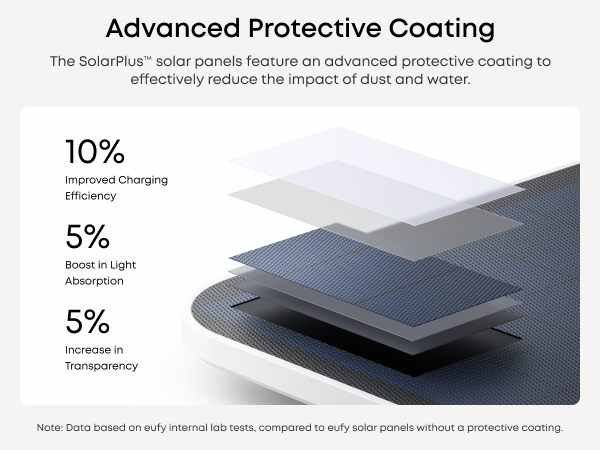 Advanced Protective Coating

The SolarPlus™ solar panels feature an advanced protective coating to effectively reduce the impact of dust and water.

10%
Improved Charging Efficiency

5%
Boost in Light Absorption

5%
Increase in Transparency

Note: Data based on eufy internal lab tests, compared to eufy solar panels without a protective coating.